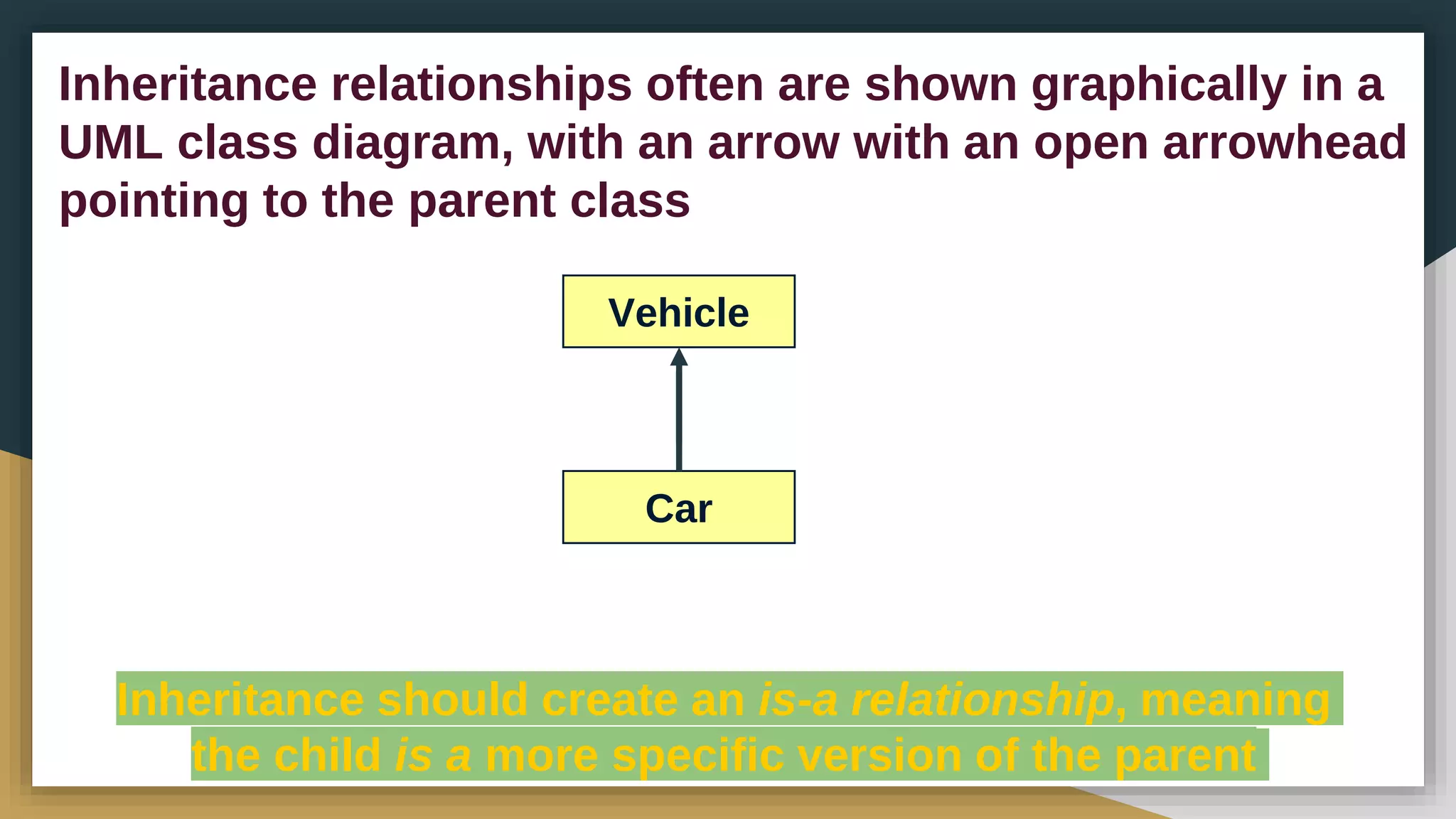 Inheritance relationships often are shown graphically in a UML class diagram, with an arrow with an open arrowhead pointing to the parent class

Vehicle

Car

Inheritance should create an is-a relationship, meaning the child is a more specific version of the parent